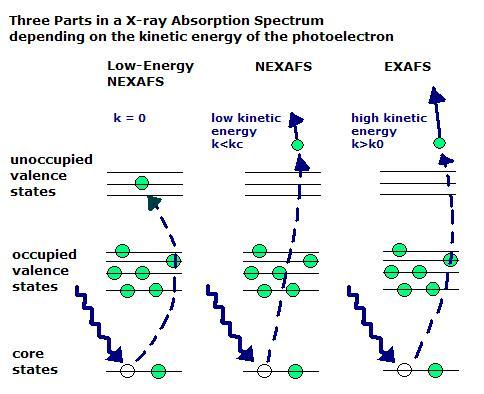 Three Parts in a X-ray Absorption Spectrum depending on the kinetic energy of the photoelectron

Low-Energy NEXAFS

NEXAFS

EXAFS

k = 0

low kinetic energy k<kc

high kinetic energy k>k0

unoccupied valence states

occupied valence states

core states